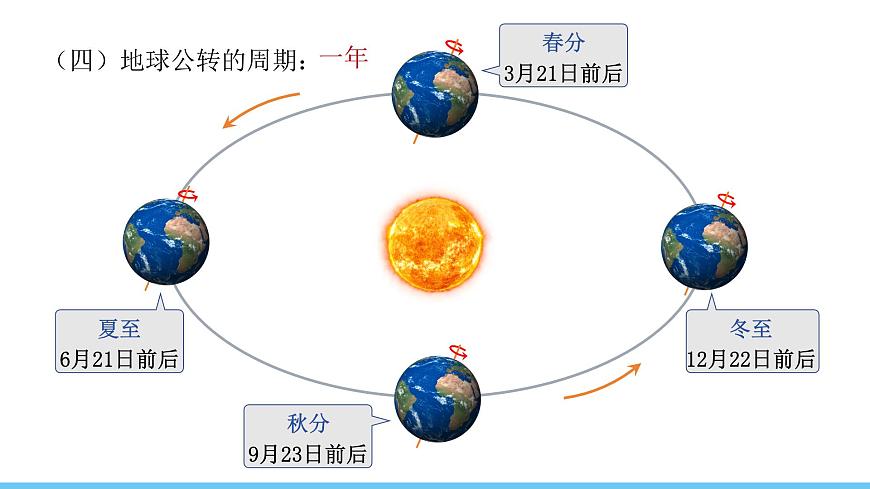 （四）地球公转的周期：一年

春分
3月21日前后

夏至
6月21日前后

冬至
12月22日前后

秋分
9月23日前后